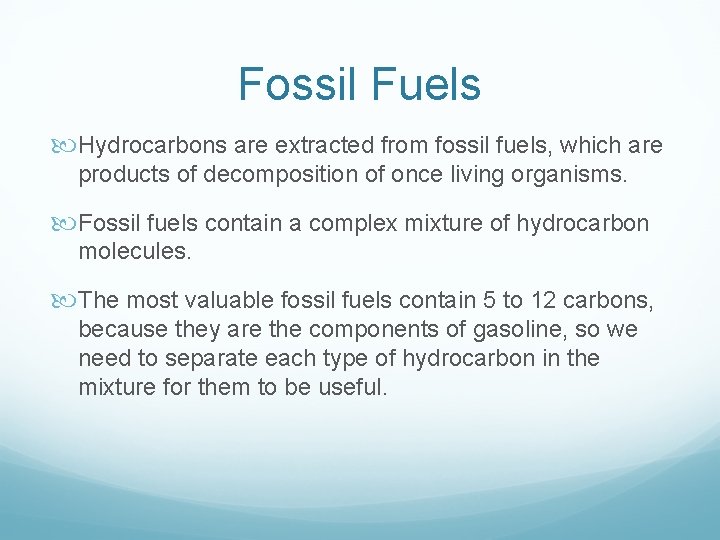 Fossil Fuels

Hydrocarbons are extracted from fossil fuels, which are products of decomposition of once living organisms.

Fossil fuels contain a complex mixture of hydrocarbon molecules.

The most valuable fossil fuels contain 5 to 12 carbons, because they are the components of gasoline, so we need to separate each type of hydrocarbon in the mixture for them to be useful.